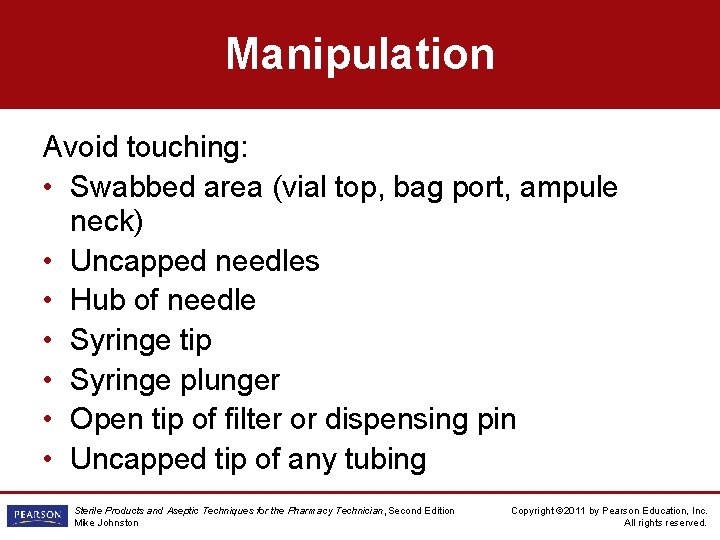 Manipulation

Avoid touching:

• Swabbed area (vial top, bag port, ampule neck)
• Uncapped needles
• Hub of needle
• Syringe tip
• Syringe plunger
• Open tip of filter or dispensing pin
• Uncapped tip of any tubing

PEARSON

Sterile Products and Aseptic Techniques for the Pharmacy Technician, Second Edition
Mike Johnston

Copyright ©2011 by Pearson Education, Inc.
All rights reserved.